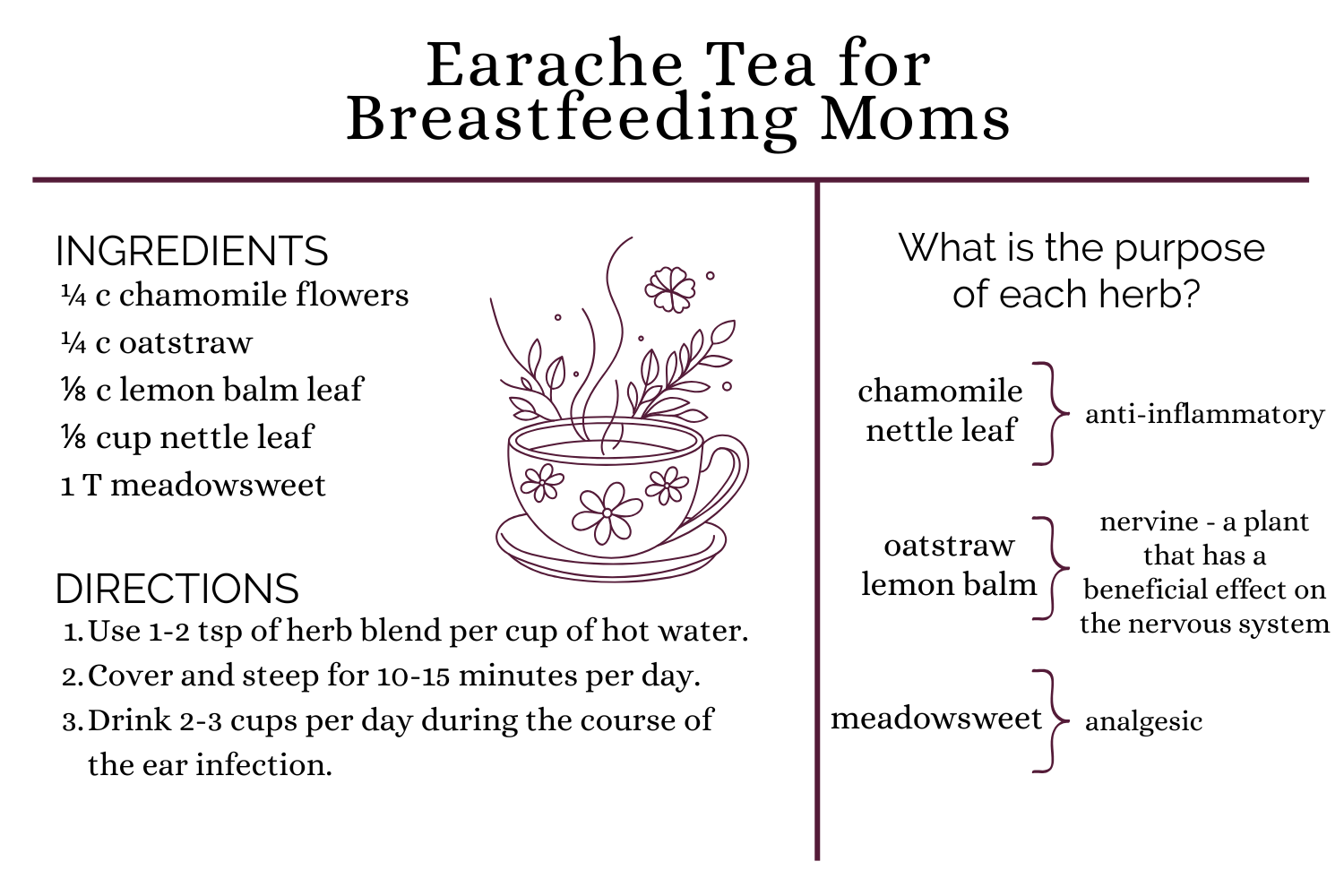 Earache Tea for Breastfeeding Moms

INGREDIENTS
¼ c chamomile flowers
¼ c oatstraw
⅛ c lemon balm leaf
⅛ cup nettle leaf
1 T meadowsweet

DIRECTIONS
1. Use 1-2 tsp of herb blend per cup of hot water.
2. Cover and steep for 10-15 minutes per day.
3. Drink 2-3 cups per day during the course of the ear infection.

What is the purpose of each herb?

chamomile
nettle leaf
anti-inflammatory

oatstraw
lemon balm
nervine - a plant that has a beneficial effect on the nervous system

meadowsweet
analgesic